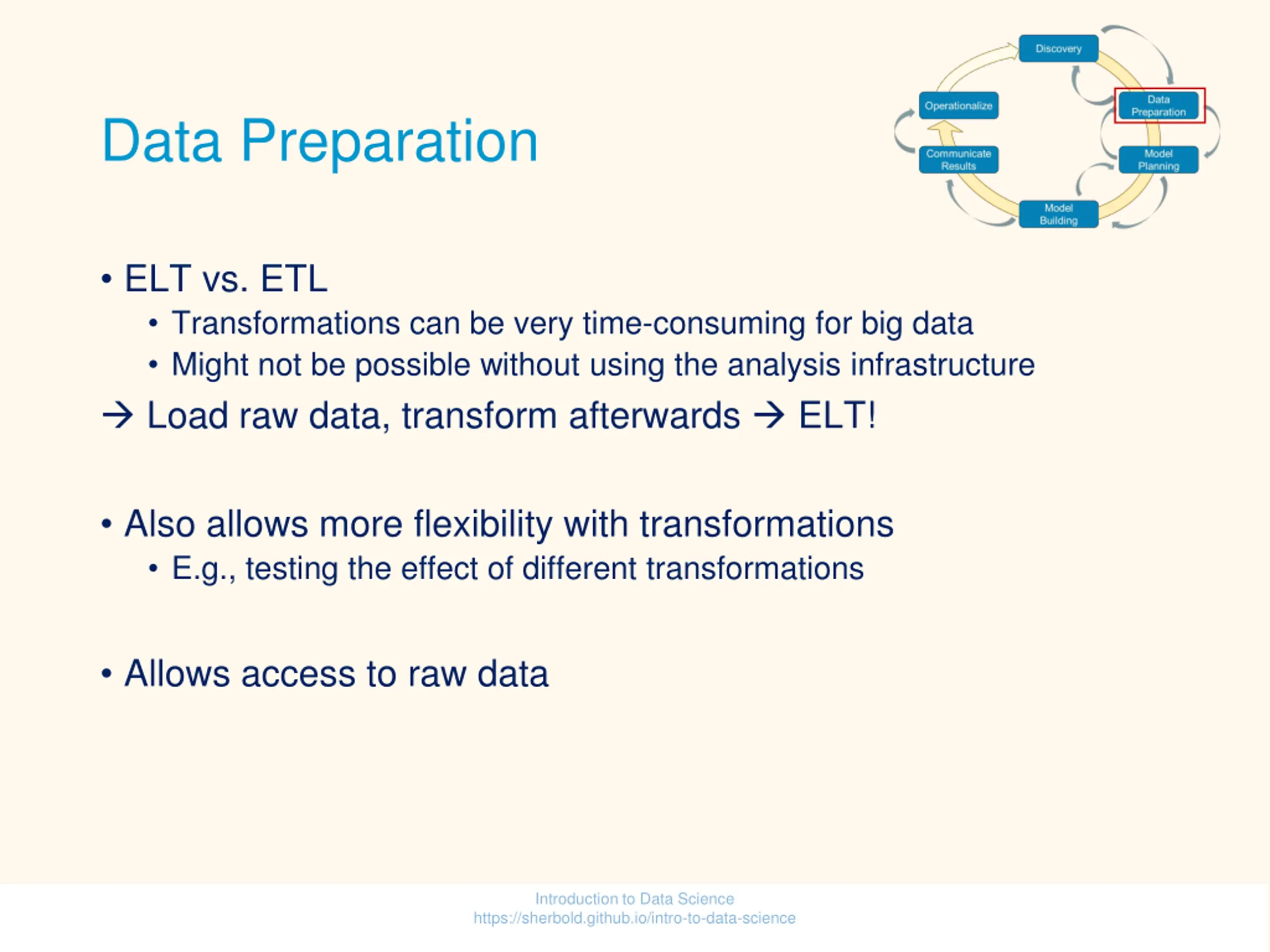 Data Preparation

Discovery
Data Preparation
Model Planning
Model Building
Communicate Results
Operationalize

• ELT vs. ETL
  • Transformations can be very time-consuming for big data
  • Might not be possible without using the analysis infrastructure

→ Load raw data, transform afterwards → ELT!

• Also allows more flexibility with transformations
  • E.g., testing the effect of different transformations

• Allows access to raw data

Introduction to Data Science
https://sherbold.github.io/intro-to-data-science